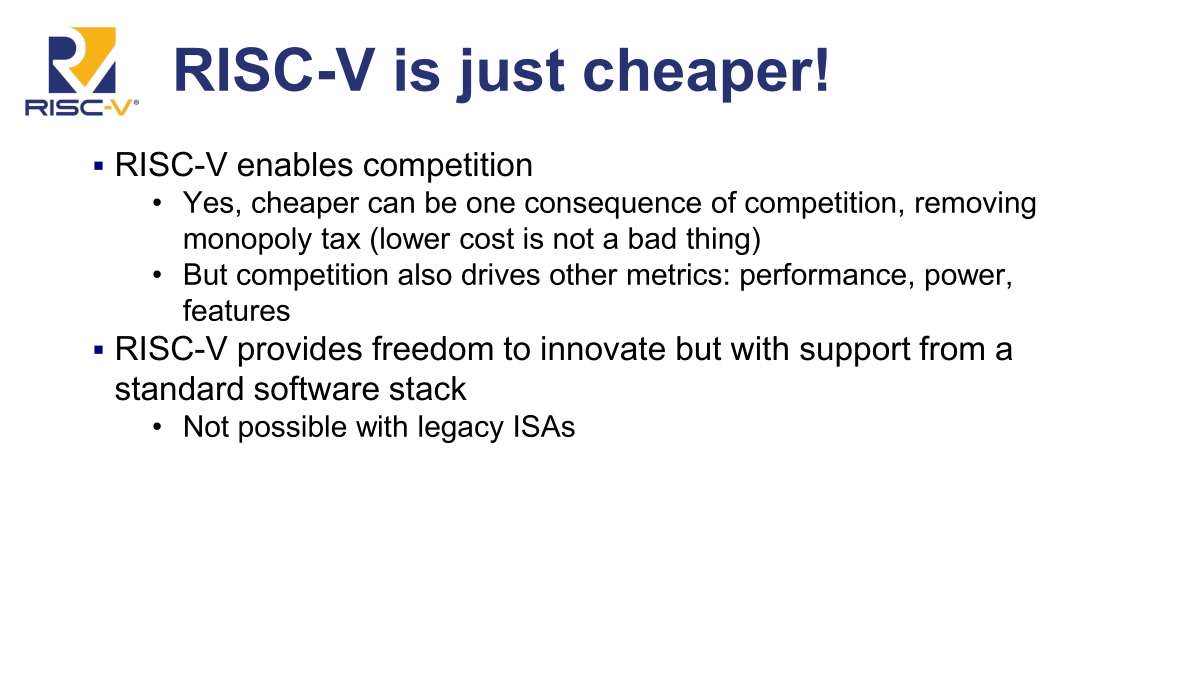 RISC-V®

RISC-V is just cheaper!

▪ RISC-V enables competition
• Yes, cheaper can be one consequence of competition, removing monopoly tax (lower cost is not a bad thing)
• But competition also drives other metrics: performance, power, features
▪ RISC-V provides freedom to innovate but with support from a standard software stack
• Not possible with legacy ISAs